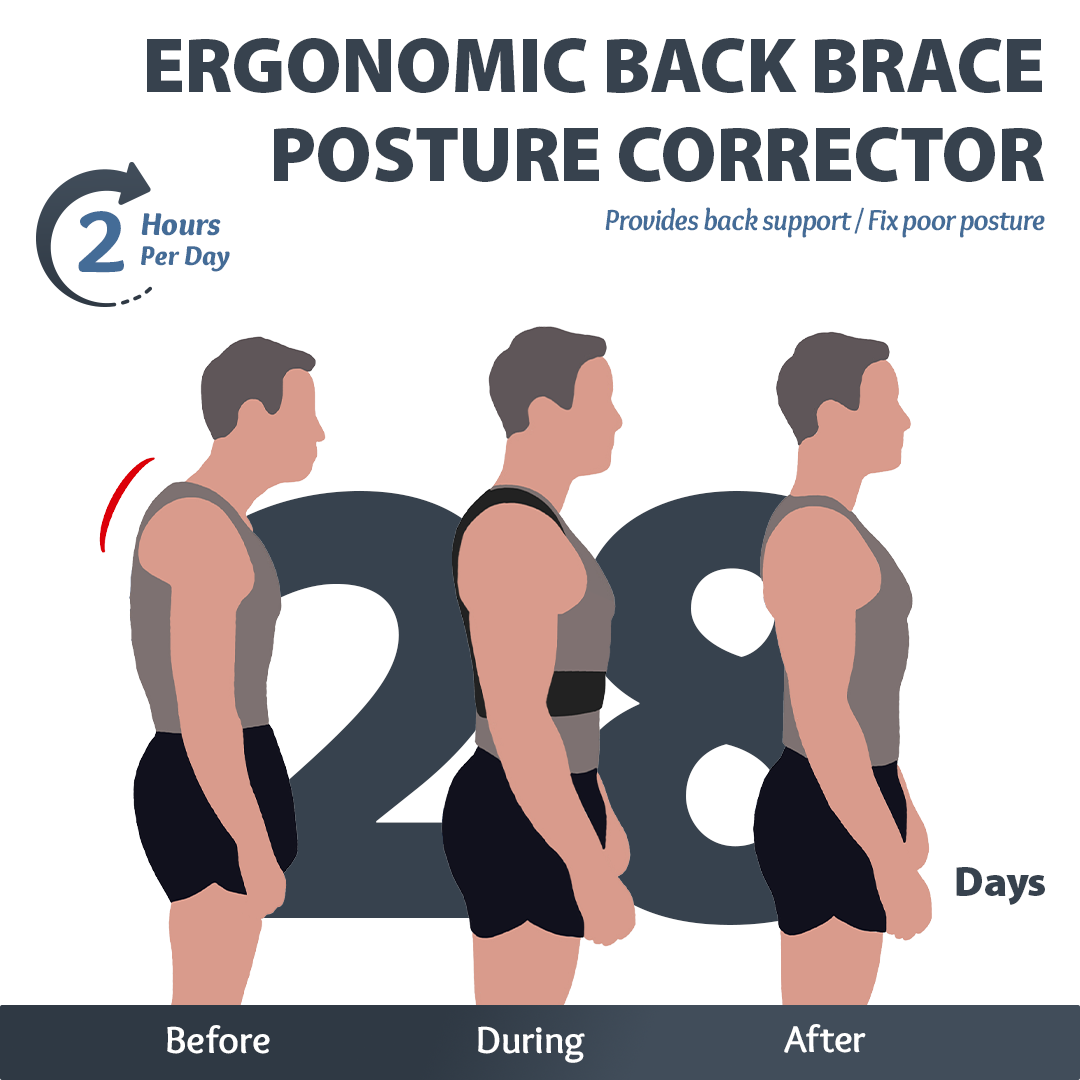 ERGONOMIC BACK BRACE POSTURE CORRECTOR

Provides back support / Fix poor posture

2 Hours Per Day

28 Days

Before

During

After